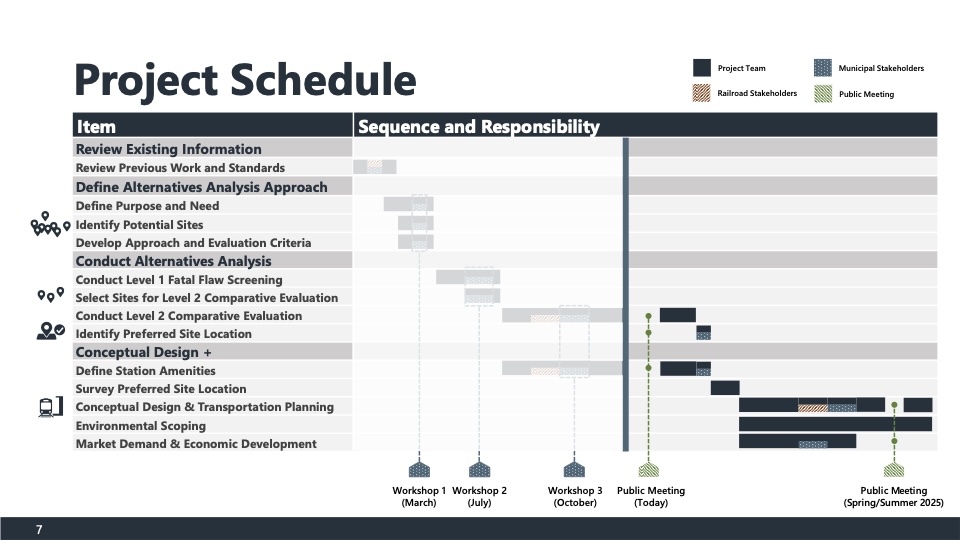 Project Schedule

Project Team
Municipal Stakeholders
Railroad Stakeholders
Public Meeting

| Item | Sequence and Responsibility |
|---|---|
| Review Existing Information | |
| Review Previous Work and Standards | |
| Define Alternatives Analysis Approach | |
| Define Purpose and Need | |
| Identify Potential Sites | |
| Develop Approach and Evaluation Criteria | |
| Conduct Alternatives Analysis | |
| Conduct Level 1 Fatal Flaw Screening | |
| Select Sites for Level 2 Comparative Evaluation | |
| Conduct Level 2 Comparative Evaluation | |
| Identify Preferred Site Location | |
| Conceptual Design + | |
| Define Station Amenities | |
| Survey Preferred Site Location | |
| Conceptual Design & Transportation Planning | |
| Environmental Scoping | |
| Market Demand & Economic Development | |

Workshop 1 (March)
Workshop 2 (July)
Workshop 3 (October)
Public Meeting (Today)
Public Meeting (Spring/Summer 2025)

7